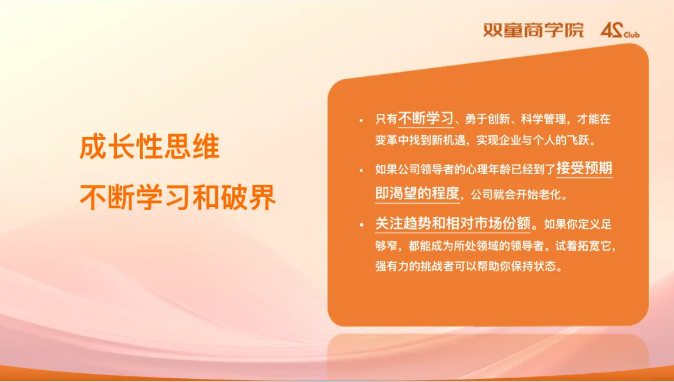 双童商学院 4S Club

成长性思维
不断学习和破界

• 只有不断学习、勇于创新、科学管理，才能在变革中找到新机遇，实现企业与个人的飞跃。

• 如果公司领导者的心理年龄已经到了接受预期即渴望的程度，公司就会开始老化。

• 关注趋势和相对市场份额。如果你定义足够窄，都能成为所处领域的领导者。试着拓宽它，强有力的挑战者可以帮助你保持状态。